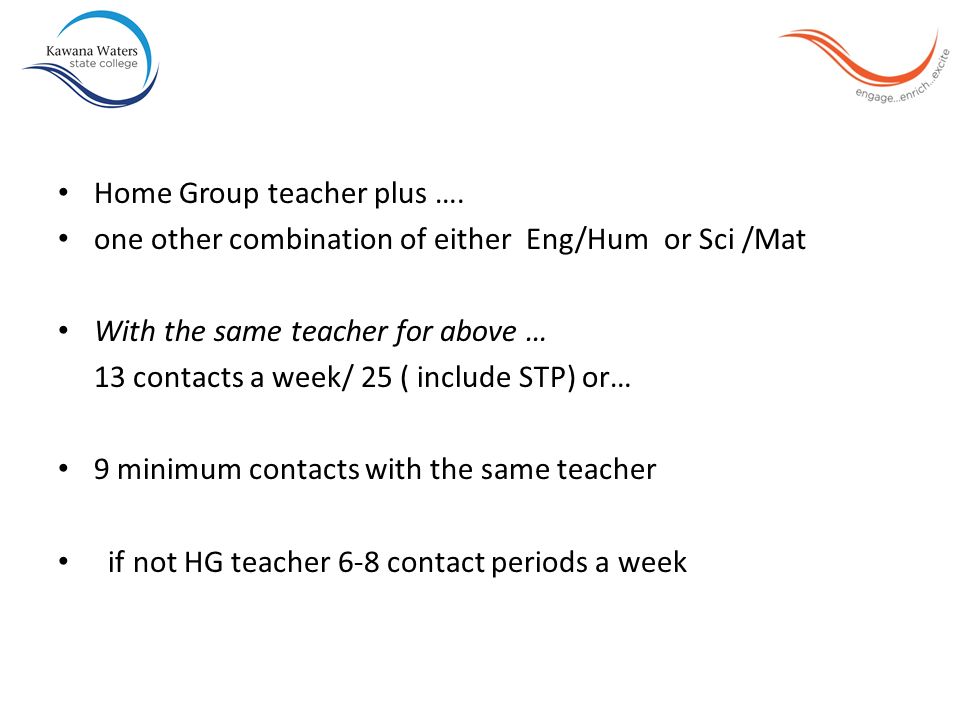 Kawana Waters
state college

engage...enrich...excite

• Home Group teacher plus ….
• one other combination of either Eng/Hum or Sci /Mat

• With the same teacher for above …
13 contacts a week/ 25 ( include STP) or…

• 9 minimum contacts with the same teacher

• if not HG teacher 6-8 contact periods a week